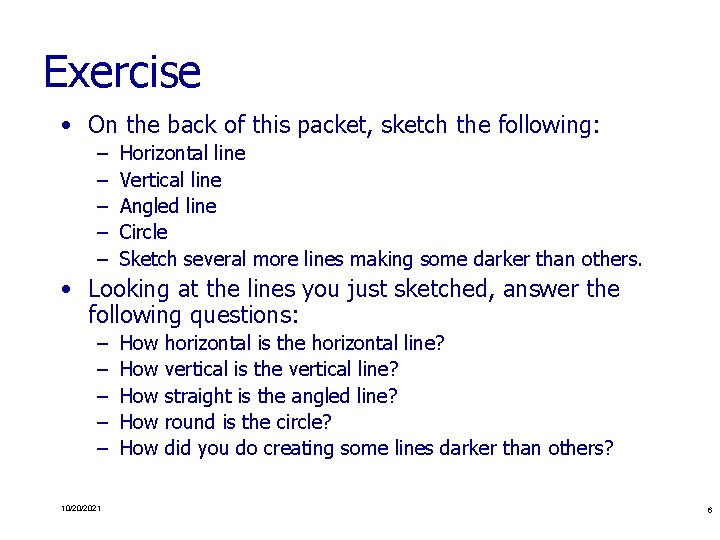 Exercise

• On the back of this packet, sketch the following:
 – Horizontal line
 – Vertical line
 – Angled line
 – Circle
 – Sketch several more lines making some darker than others.
• Looking at the lines you just sketched, answer the following questions:
 – How horizontal is the horizontal line?
 – How vertical is the vertical line?
 – How straight is the angled line?
 – How round is the circle?
 – How did you do creating some lines darker than others?

10/20/2021

6